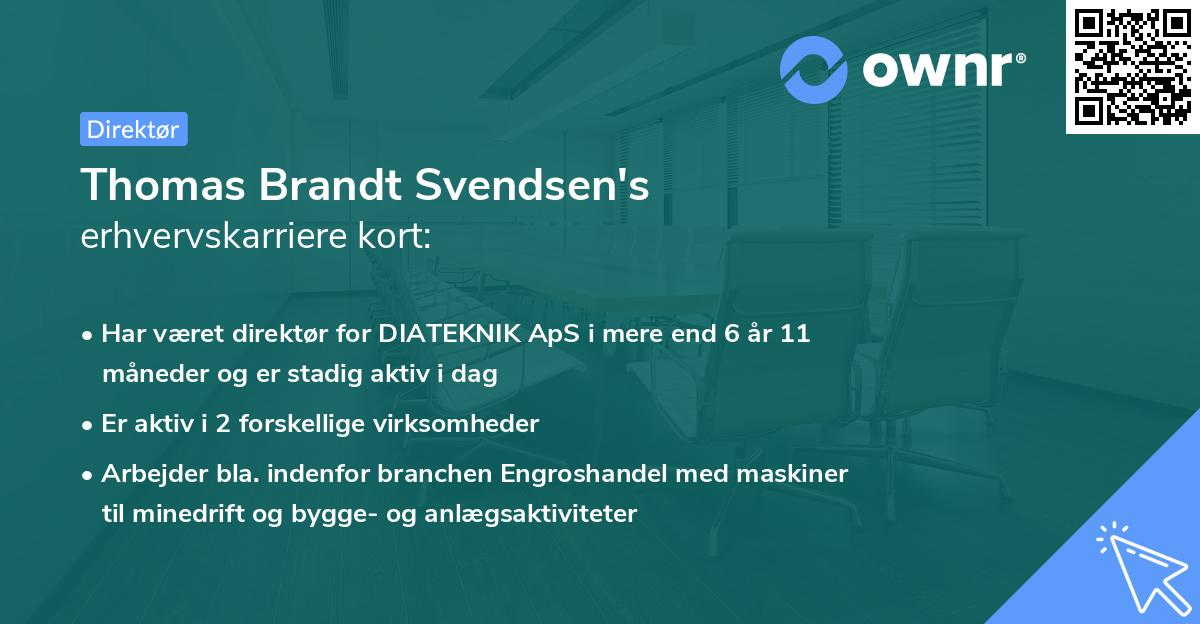 ownr®

Direktør

Thomas Brandt Svendsen's
erhvervskarriere kort:

• Har været direktør for DIATEKNIK ApS i mere end 6 år 11 måneder og er stadig aktiv i dag

• Er aktiv i 2 forskellige virksomheder

• Arbejder bla. indenfor branchen Engroshandel med maskiner til minedrift og bygge- og anlægsaktiviteter